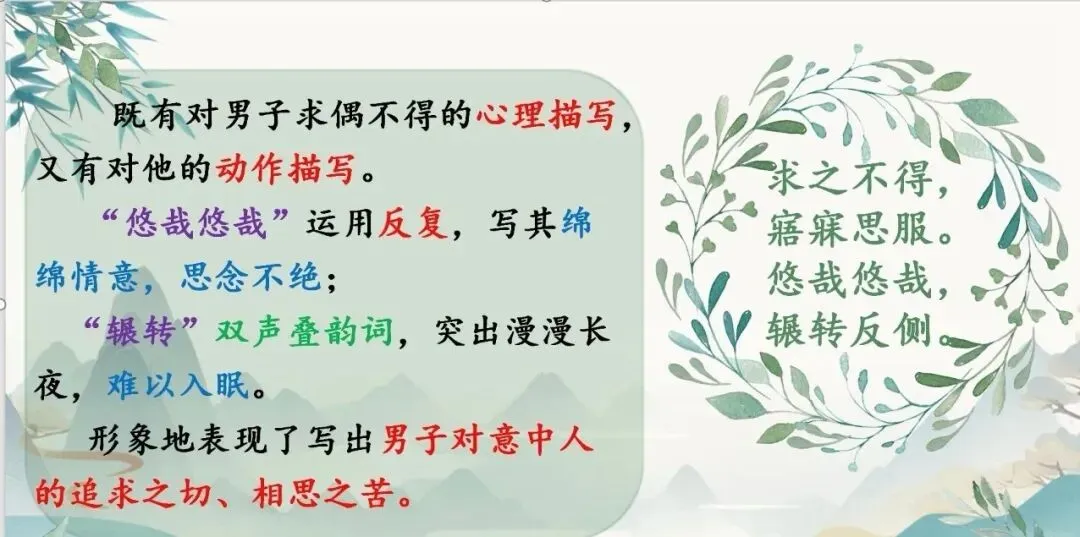 既有对男子求偶不得的心理描写，又有对他的动作描写。

“悠哉悠哉”运用反复，写其绵绵情意，思念不绝；

“辗转”双声叠韵词，突出漫漫长夜，难以入眠。

形象地表现了写出男子对意中人的追求之切、相思之苦。

求之不得，
寤寐思服。
悠哉悠哉，
辗转反侧。